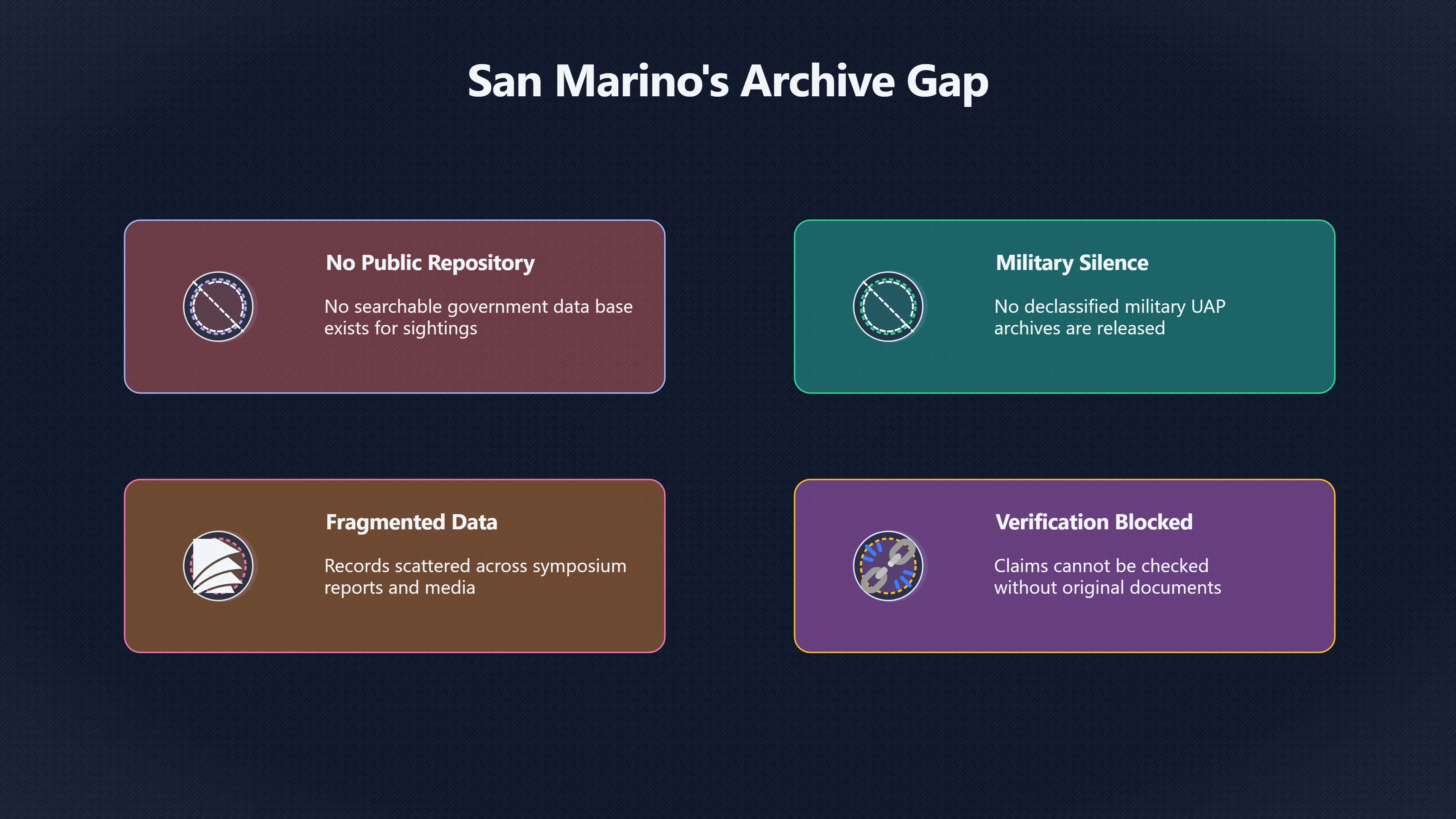 San Marino's Archive Gap

No Public Repository

No searchable government data base exists for sightings

Military Silence

No declassified military UAP archives are released

Fragmented Data

Records scattered across symposium reports and media

Verification Blocked

Claims cannot be checked without original documents